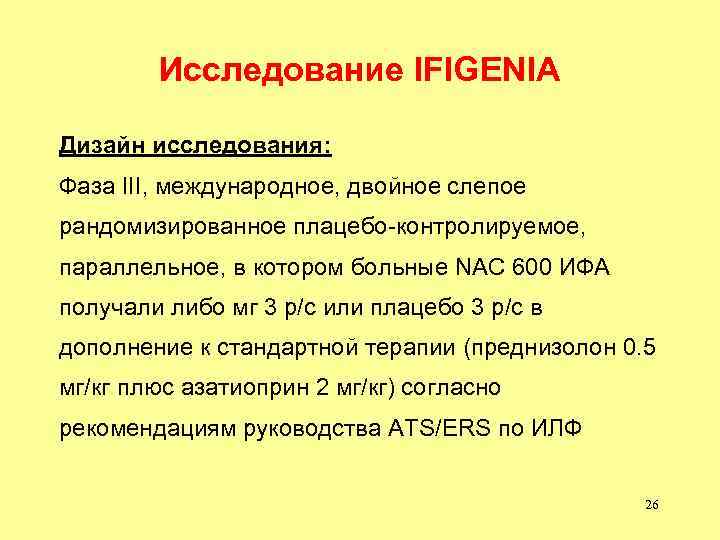 Исследование IFIGENIA

Дизайн исследования:

Фаза III, международное, двойное слепое рандомизированное плацебо-контролируемое, параллельное, в котором больные NAC 600 ИФА получали либо мг 3 р/с или плацебо 3 р/с в дополнение к стандартной терапии (преднизолон 0.5 мг/кг плюс азатиоприн 2 мг/кг) согласно рекомендациям руководства ATS/ERS по ИЛФ

26